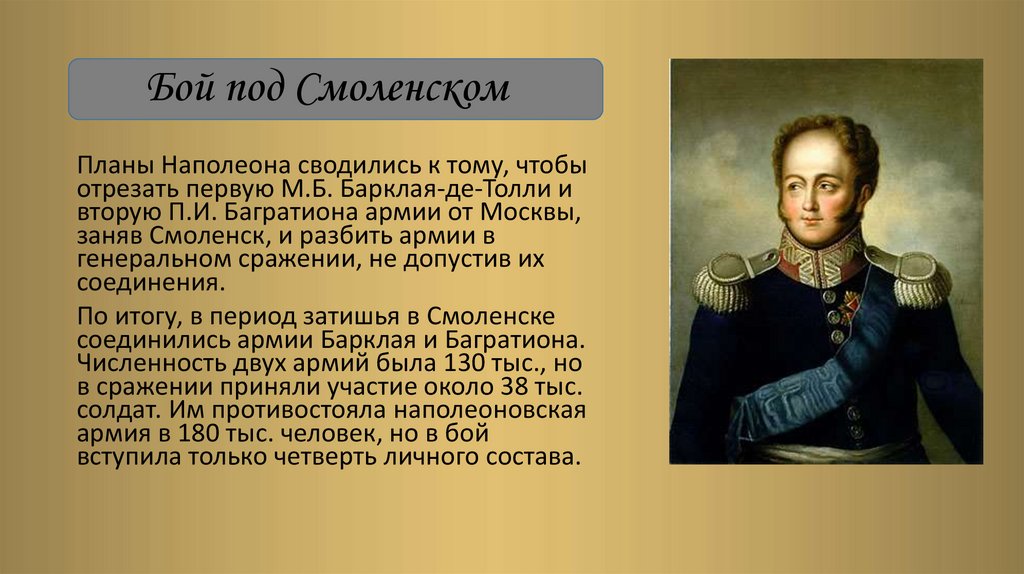 Бой под Смоленском

Планы Наполеона сводились к тому, чтобы отрезать первую М.Б. Барклая-де-Толли и вторую П.И. Багратиона армии от Москвы, заняв Смоленск, и разбить армии в генеральном сражении, не допустив их соединения.

По итогу, в период затишья в Смоленске соединились армии Барклая и Багратиона. Численность двух армий была 130 тыс., но в сражении приняли участие около 38 тыс. солдат. Им противостояла наполеоновская армия в 180 тыс. человек, но в бой вступила только четверть личного состава.